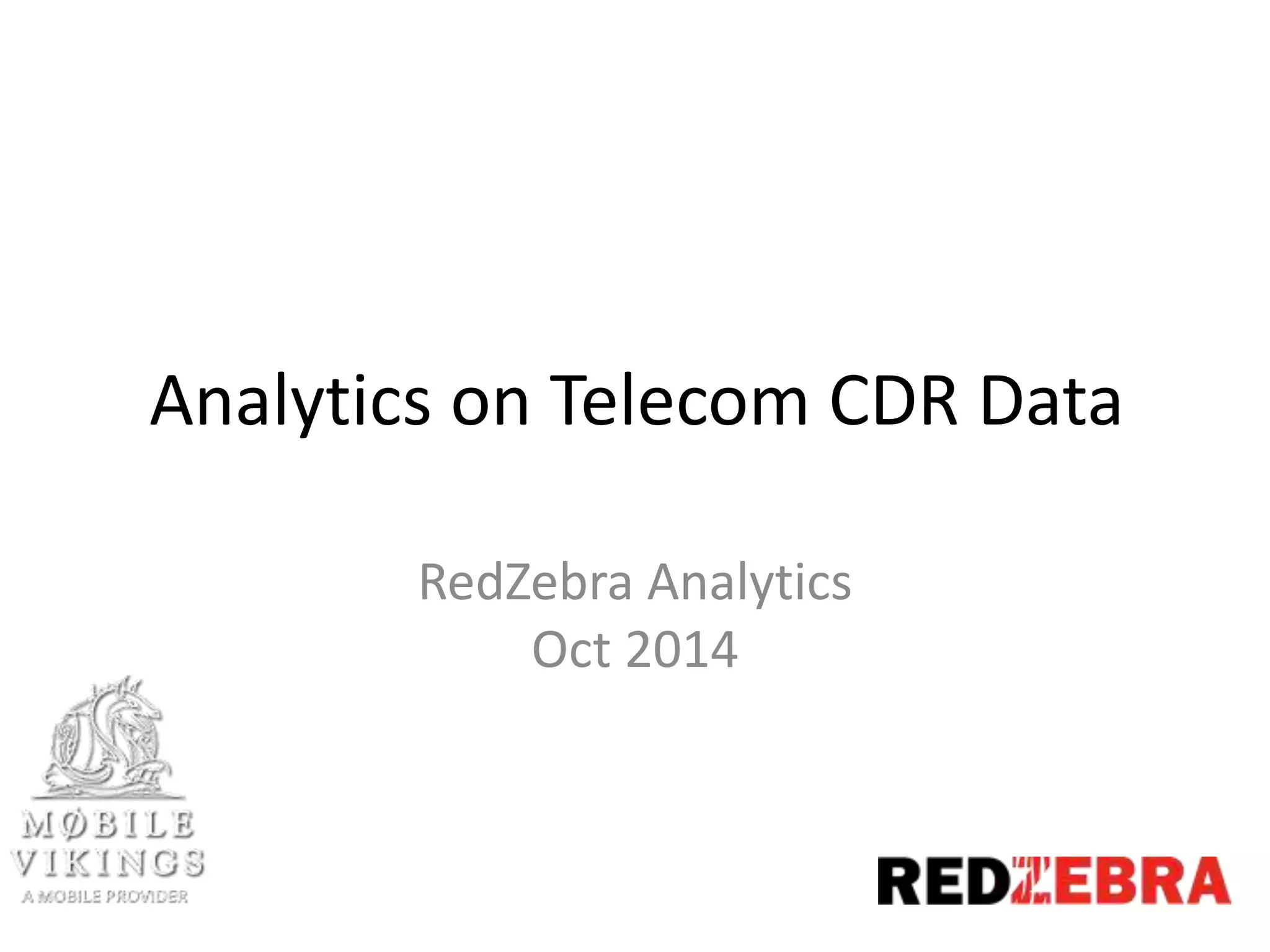 Analytics on Telecom CDR Data

RedZebra Analytics
Oct 2014

MØBILE
VIKINGS
A MOBILE PROVIDER

REDZEBRA